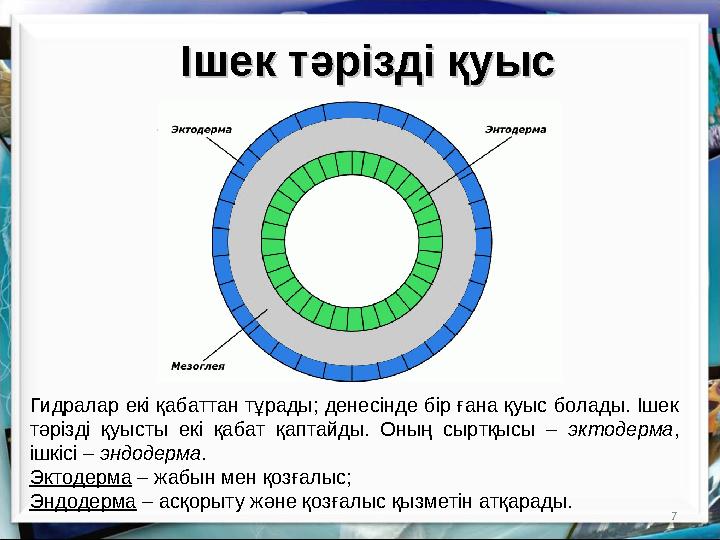 Ішек тәрізді қуыс

Эктодерма

Энтодерма

Мезоглея

Гидралар екі қабаттан тұрады; денесінде бір ғана қуыс болады. Ішек тәрізді қуысты екі қабат қаптайды. Оның сыртқысы – эктодерма, ішкісі – эндодерма.
Эктодерма – жабын мен қозғалыс;
Эндодерма – асқорыту және қозғалыс қызметін атқарады.

7